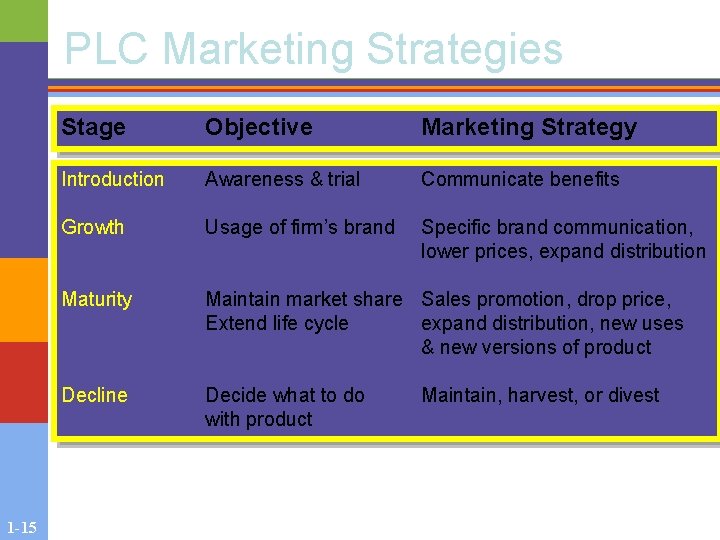 PLC Marketing Strategies

| Stage | Objective | Marketing Strategy |
|---|---|---|
| Introduction | Awareness & trial | Communicate benefits |
| Growth | Usage of firm's brand | Specific brand communication, lower prices, expand distribution |
| Maturity | Maintain market share Extend life cycle | Sales promotion, drop price, expand distribution, new uses & new versions of product |
| Decline | Decide what to do with product | Maintain, harvest, or divest |

1-15